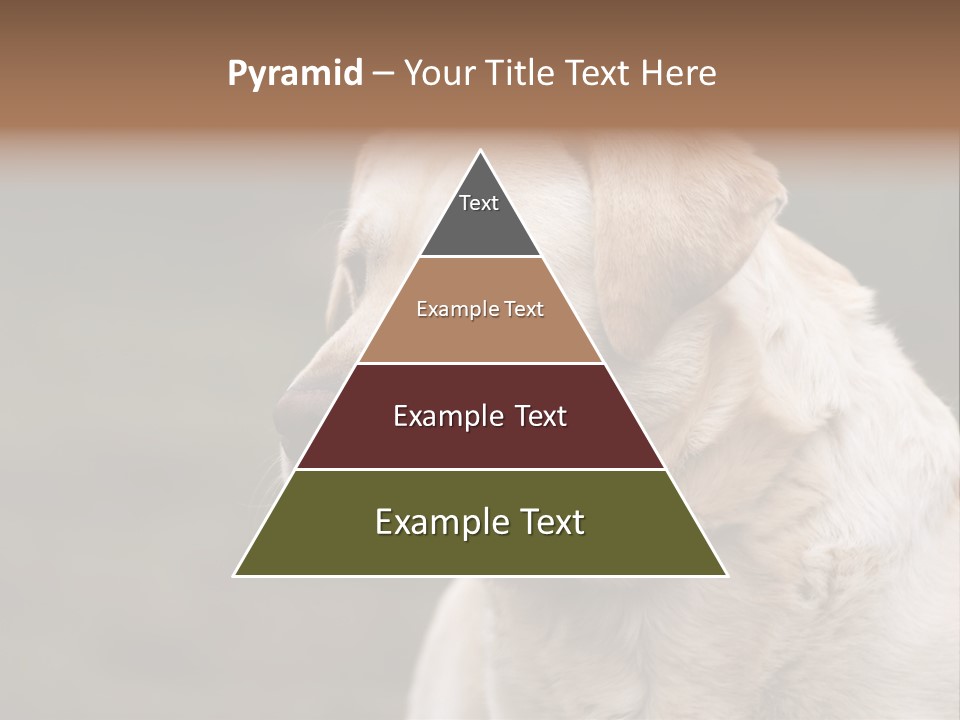 Pyramid – Your Title Text Here

Text

Example Text

Example Text

Example Text